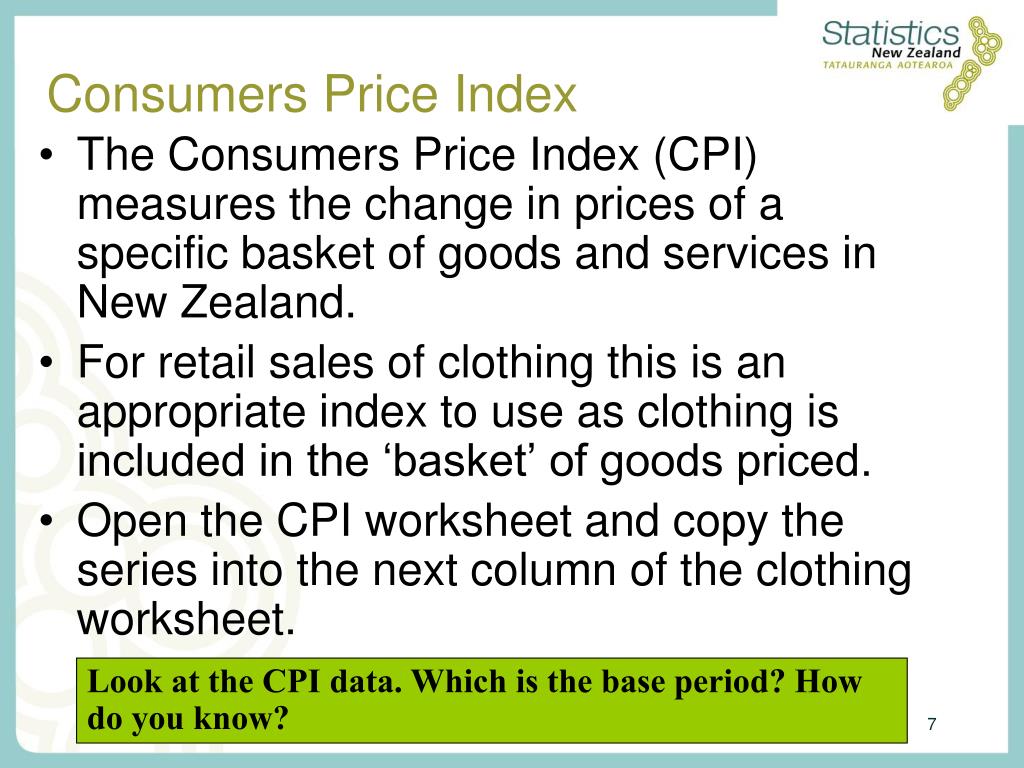 Statistics
New Zealand
TATAURANGA AOTEAROA

Consumers Price Index

• The Consumers Price Index (CPI) measures the change in prices of a specific basket of goods and services in New Zealand.

• For retail sales of clothing this is an appropriate index to use as clothing is included in the ‘basket’ of goods priced.

• Open the CPI worksheet and copy the series into the next column of the clothing worksheet.

Look at the CPI data. Which is the base period? How do you know?

7